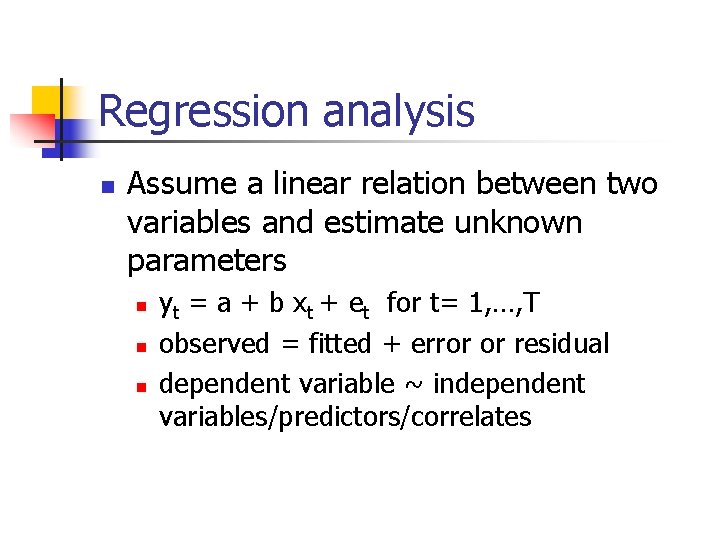 Regression analysis

Assume a linear relation between two variables and estimate unknown parameters

$y_t = a + b x_t + e_t$ for t= 1,…,T

observed = fitted + error or residual

dependent variable ~ independent variables/predictors/correlates